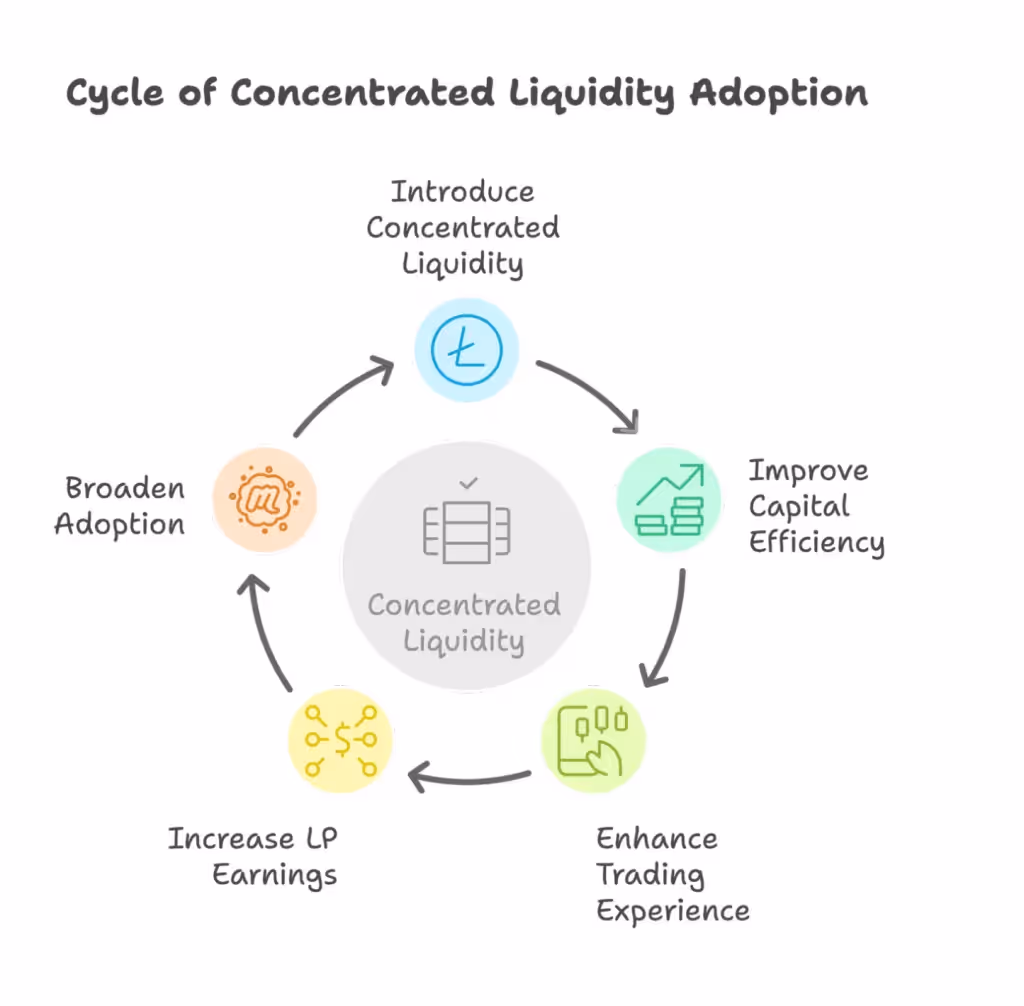 Cycle of Concentrated Liquidity Adoption

Introduce Concentrated Liquidity

Improve Capital Efficiency

Enhance Trading Experience

Increase LP Earnings

Broaden Adoption

Concentrated Liquidity